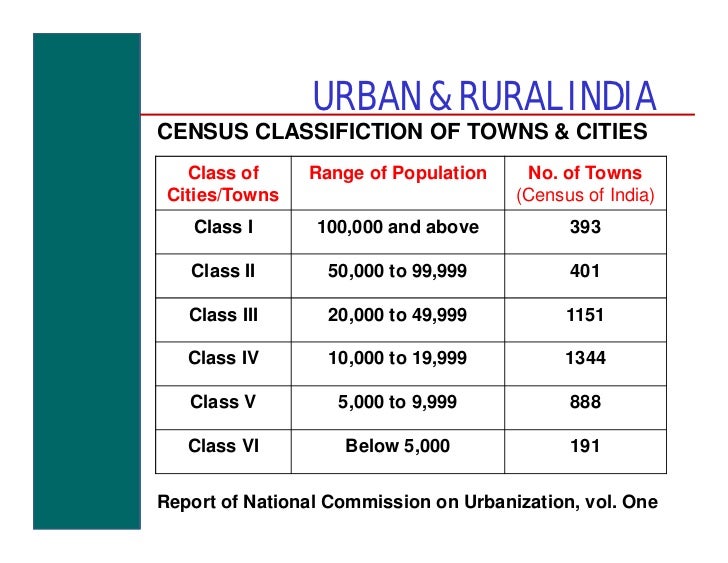 URBAN & RURAL INDIA

CENSUS CLASSIFICTION OF TOWNS & CITIES

| Class of Cities/Towns | Range of Population | No. of Towns (Census of India) |
|---|---|---|
| Class I | 100,000 and above | 393 |
| Class II | 50,000 to 99,999 | 401 |
| Class III | 20,000 to 49,999 | 1151 |
| Class IV | 10,000 to 19,999 | 1344 |
| Class V | 5,000 to 9,999 | 888 |
| Class VI | Below 5,000 | 191 |

Report of National Commission on Urbanization, vol. One